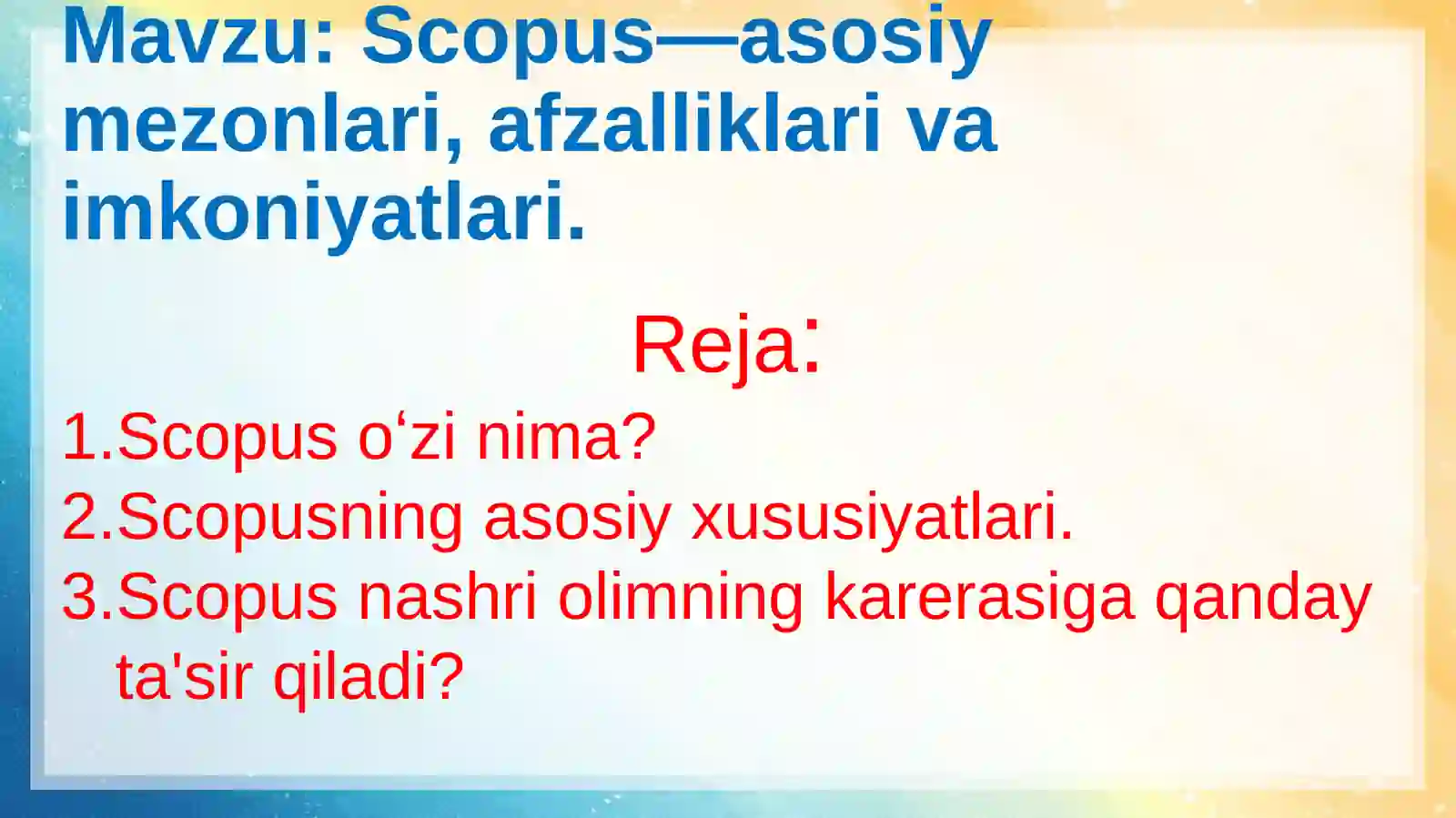 Mavzu: Scopus—asosiy mezonlari, afzalliklari va imkoniyatlari.

Reja:

1.Scopus o‘zi nima?
2.Scopusning asosiy xususiyatlari.
3.Scopus nashri olimning karerasiga qanday ta'sir qiladi?